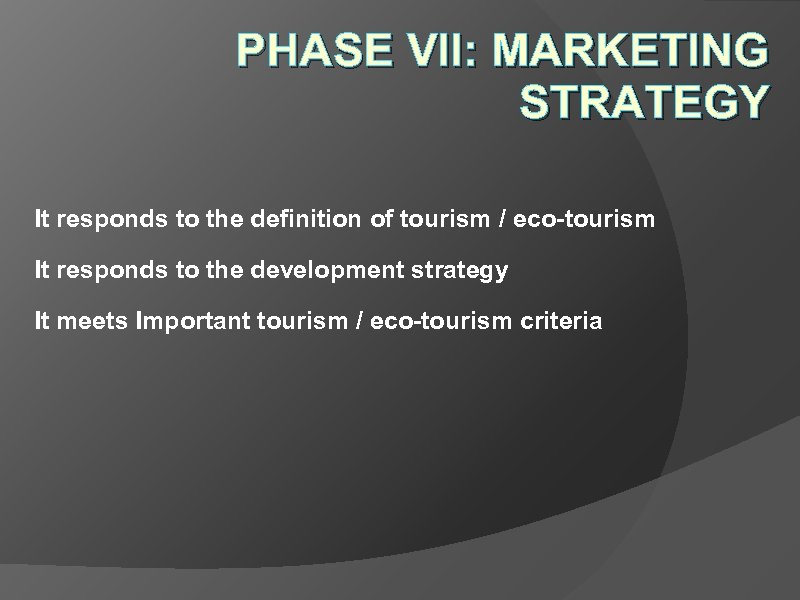 PHASE VII: MARKETING STRATEGY

It responds to the definition of tourism / eco-tourism

It responds to the development strategy

It meets Important tourism / eco-tourism criteria